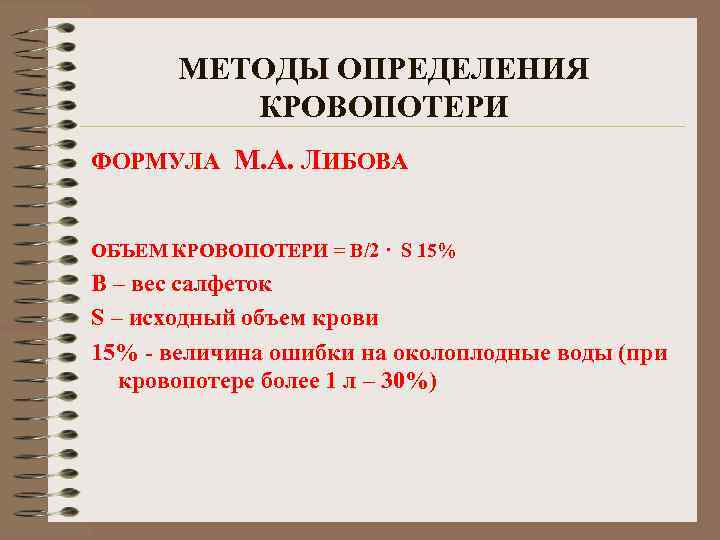 МЕТОДЫ ОПРЕДЕЛЕНИЯ КРОВОПОТЕРИ

ФОРМУЛА М.А. ЛИБОВА

ОБЪЕМ КРОВОПОТЕРИ = В/2 · S 15%

В – вес салфеток

S – исходный объем крови

15% - величина ошибки на околоплодные воды (при кровопотере более 1 л – 30%)